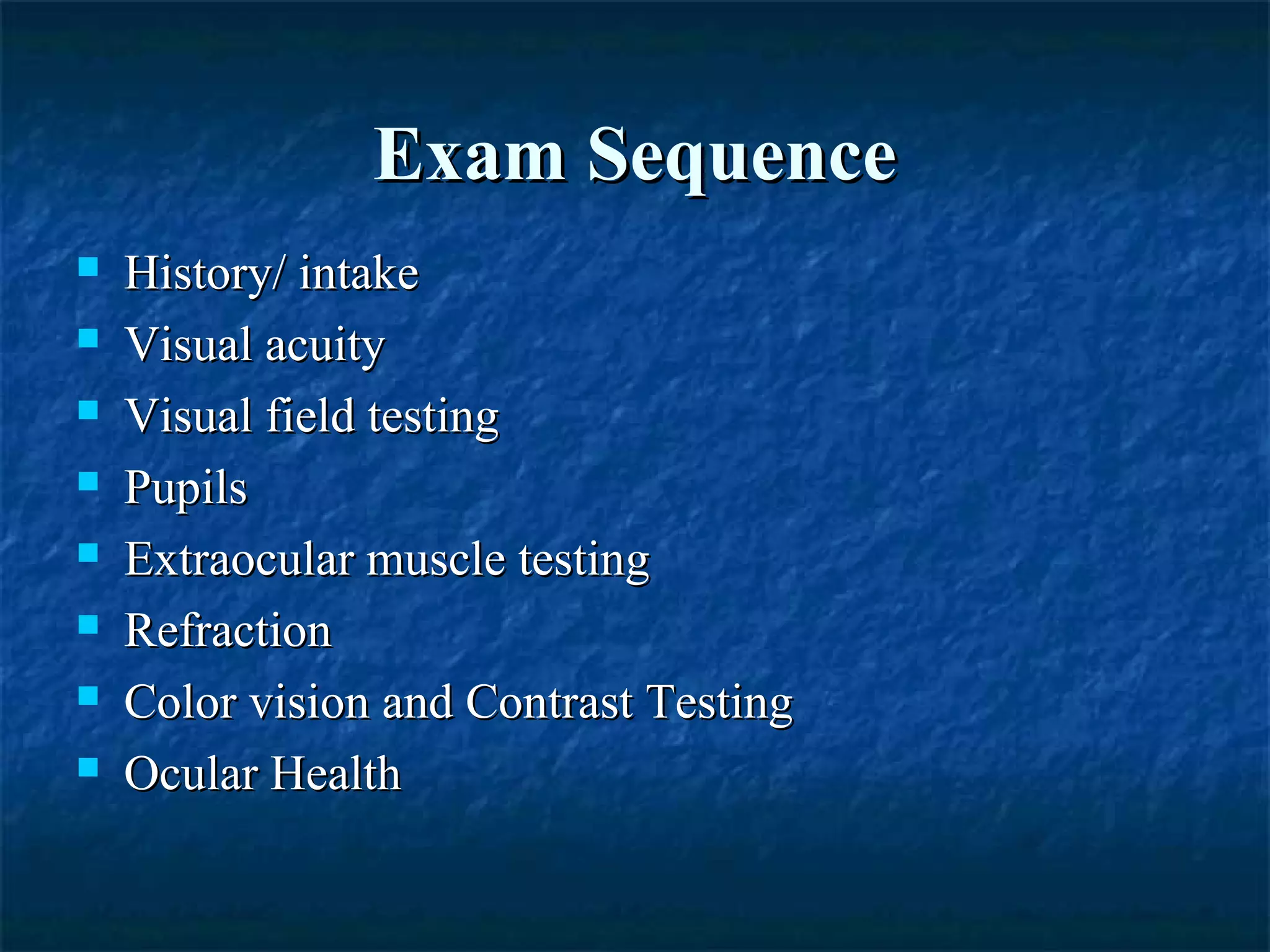 Exam Sequence

- History/ intake
- Visual acuity
- Visual field testing
- Pupils
- Extraocular muscle testing
- Refraction
- Color vision and Contrast Testing
- Ocular Health